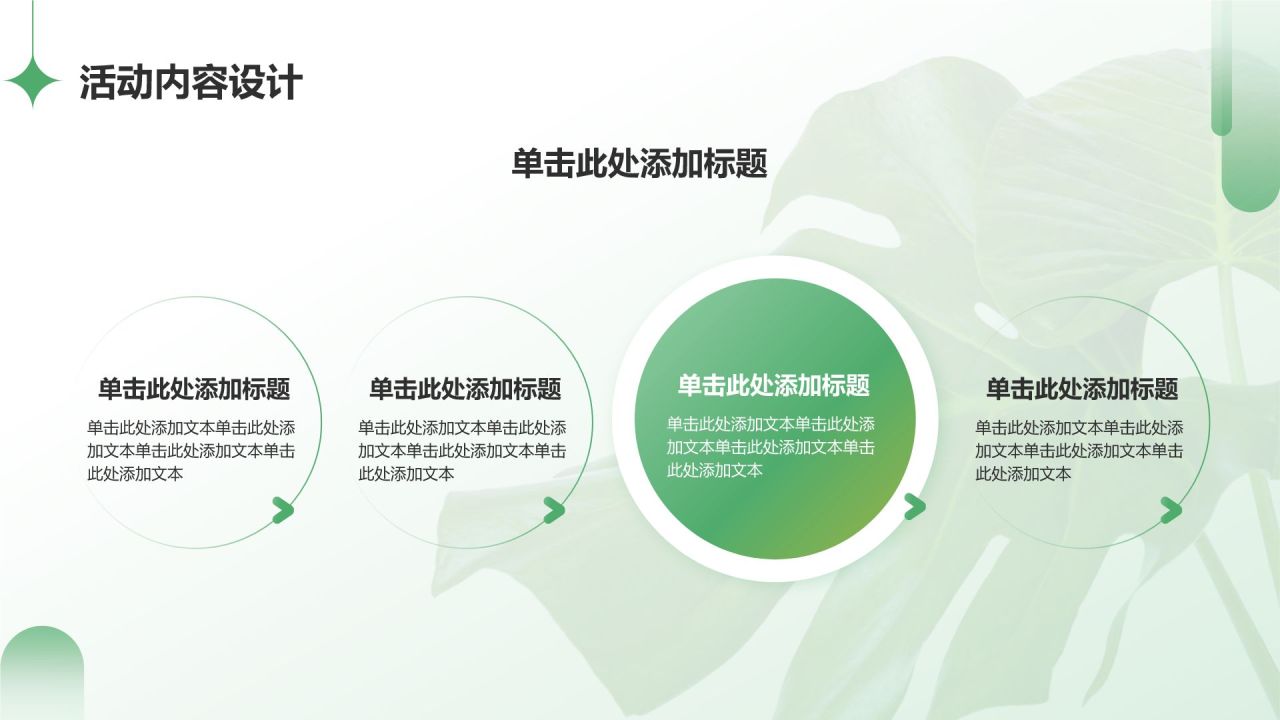 活动内容设计

单击此处添加标题

单击此处添加标题

单击此处添加文本单击此处添加文本单击此处添加文本单击此处添加文本

单击此处添加标题

单击此处添加文本单击此处添加文本单击此处添加文本单击此处添加文本

单击此处添加标题

单击此处添加文本单击此处添加文本单击此处添加文本单击此处添加文本

单击此处添加标题

单击此处添加文本单击此处添加文本单击此处添加文本单击此处添加文本